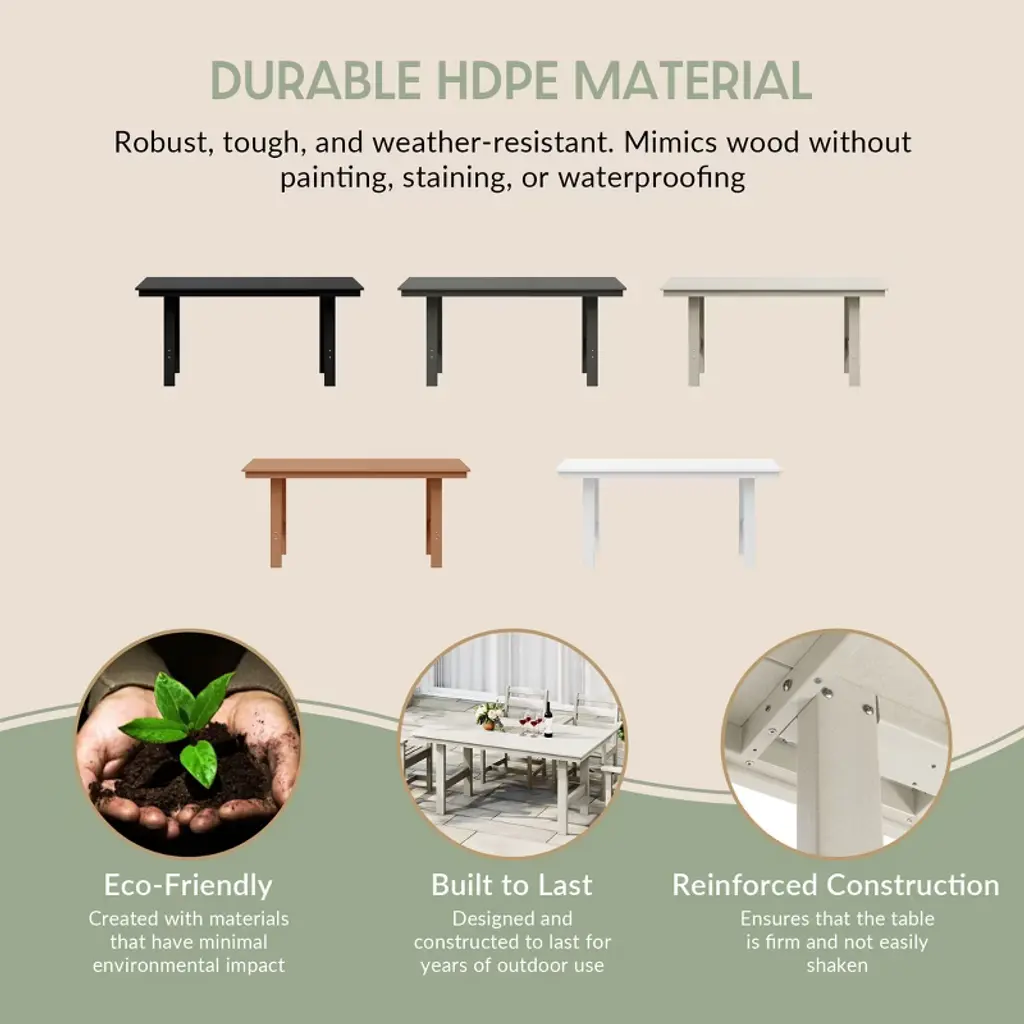 DURABLE HDPE MATERIAL

Robust, tough, and weather-resistant. Mimics wood without painting, staining, or waterproofing

Eco-Friendly
Created with materials that have minimal environmental impact

Built to Last
Designed and constructed to last for years of outdoor use

Reinforced Construction
Ensures that the table is firm and not easily shaken